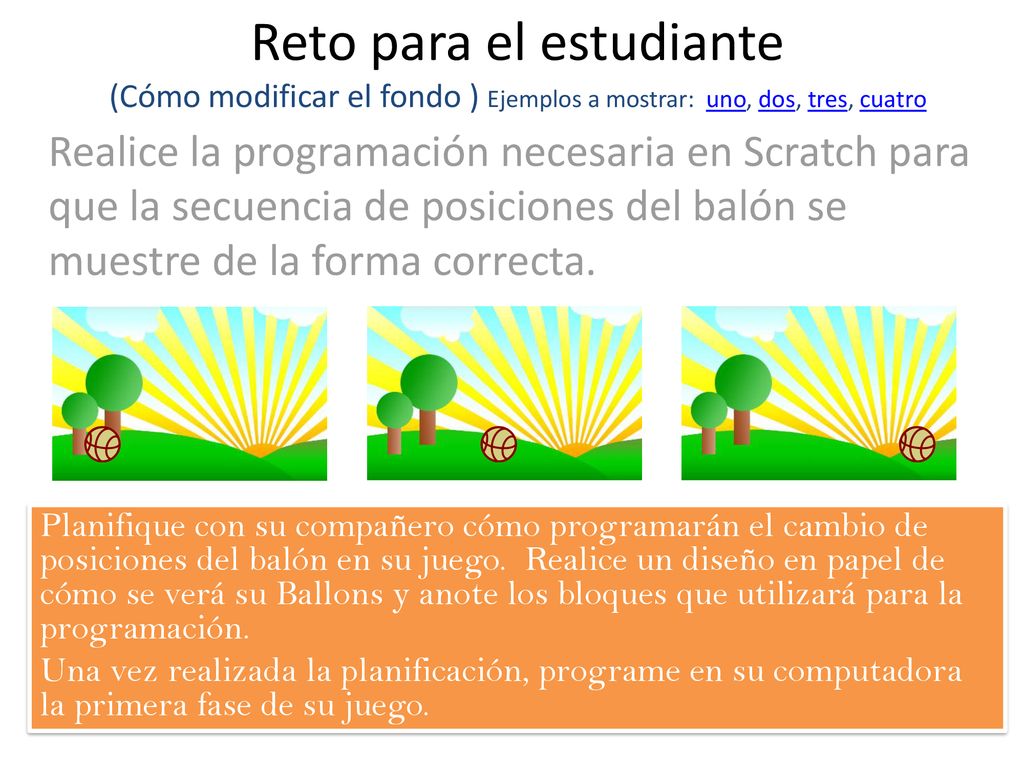 Reto para el estudiante

(Cómo modificar el fondo ) Ejemplos a mostrar: uno, dos, tres, cuatro

Realice la programación necesaria en Scratch para que la secuencia de posiciones del balón se muestre de la forma correcta.

Planifique con su compañero cómo programarán el cambio de posiciones del balón en su juego. Realice un diseño en papel de cómo se verá su Ballons y anote los bloques que utilizará para la programación.

Una vez realizada la planificación, programe en su computadora la primera fase de su juego.